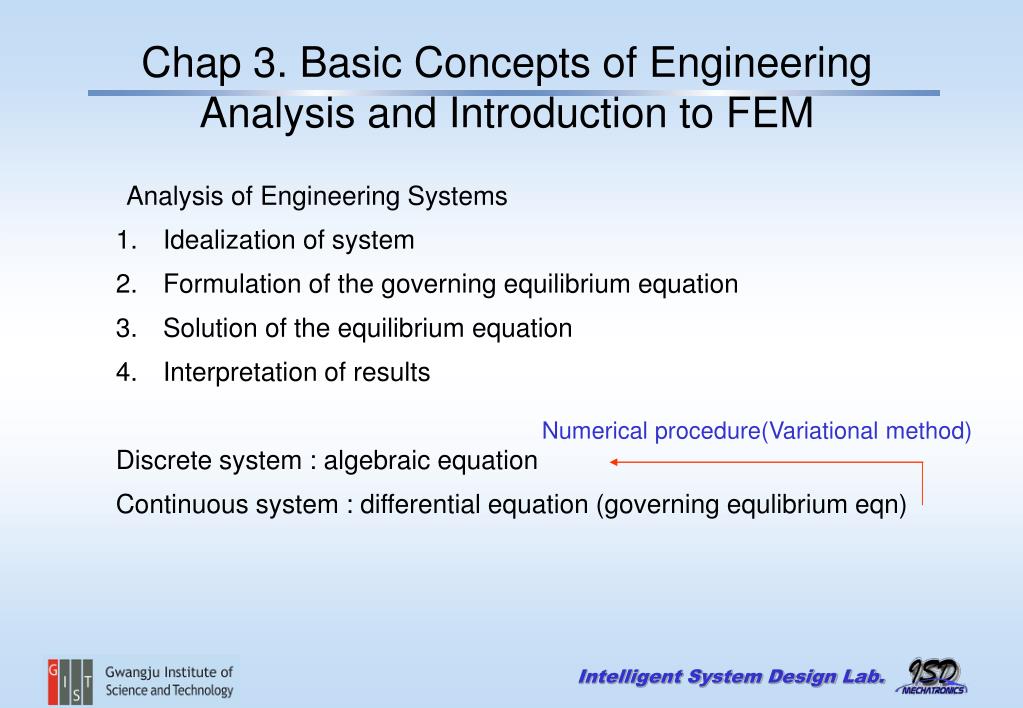 Chap 3. Basic Concepts of Engineering Analysis and Introduction to FEM

Analysis of Engineering Systems
1. Idealization of system
2. Formulation of the governing equilibrium equation
3. Solution of the equilibrium equation
4. Interpretation of results

Numerical procedure(Variational method)

Discrete system : algebraic equation

Continuous system : differential equation (governing equlibrium eqn)

G I S T Gwangju Institute of Science and Technology

Intelligent System Design Lab.

ISD MECHATRONICS